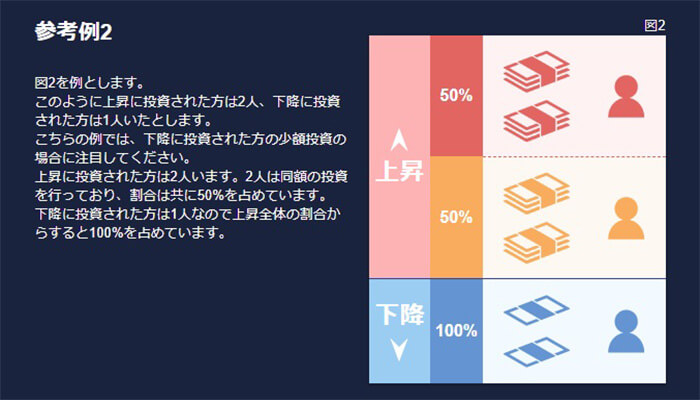 参考例2

図2を例とします。
このように上昇に投資された方は2人、下降に投資された方は1人いたとします。
こちらの例では、下降に投資された方の少額投資の場合に注目してください。
上昇に投資された方は2人います。2人は同額の投資を行っており、割合は共に50%を占めています。
下降に投資された方は1人なので上昇全体の割合からすると100%を占めています。

図2

上昇

50%

50%

下降

100%